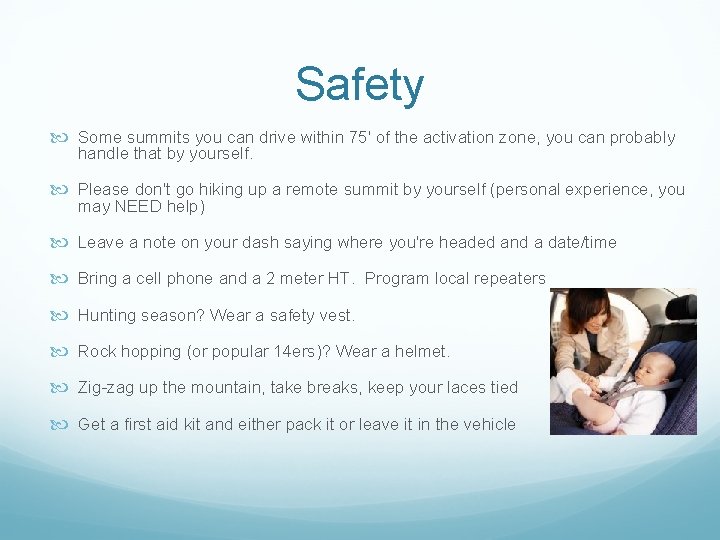 Safety

Some summits you can drive within 75' of the activation zone, you can probably handle that by yourself.

Please don't go hiking up a remote summit by yourself (personal experience, you may NEED help)

Leave a note on your dash saying where you're headed and a date/time

Bring a cell phone and a 2 meter HT.  Program local repeaters

Hunting season? Wear a safety vest.

Rock hopping (or popular 14ers)? Wear a helmet.

Zig-zag up the mountain, take breaks, keep your laces tied

Get a first aid kit and either pack it or leave it in the vehicle